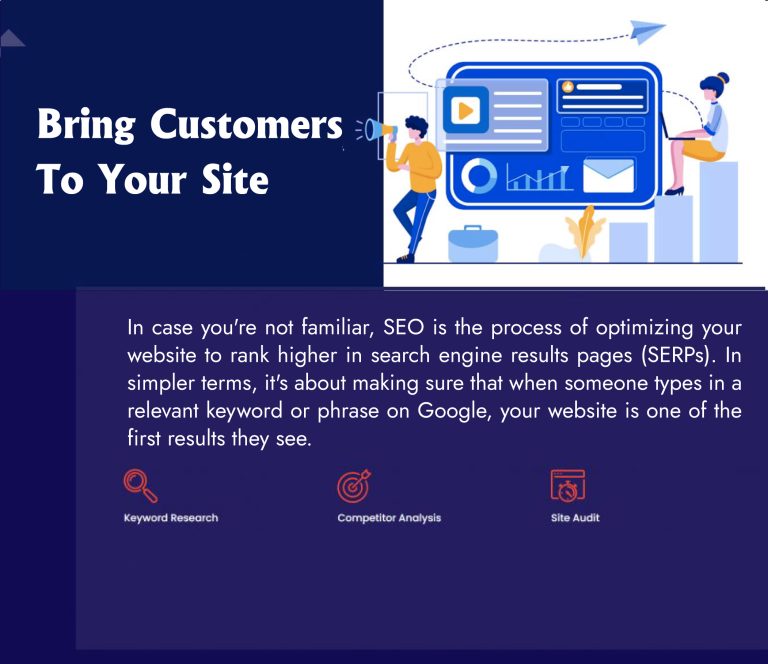 Bring Customers To Your Site

In case you're not familiar, SEO is the process of optimizing your website to rank higher in search engine results pages (SERPs). In simpler terms, it's about making sure that when someone types in a relevant keyword or phrase on Google, your website is one of the first results they see.

Keyword Research

Competitor Analysis

Site Audit